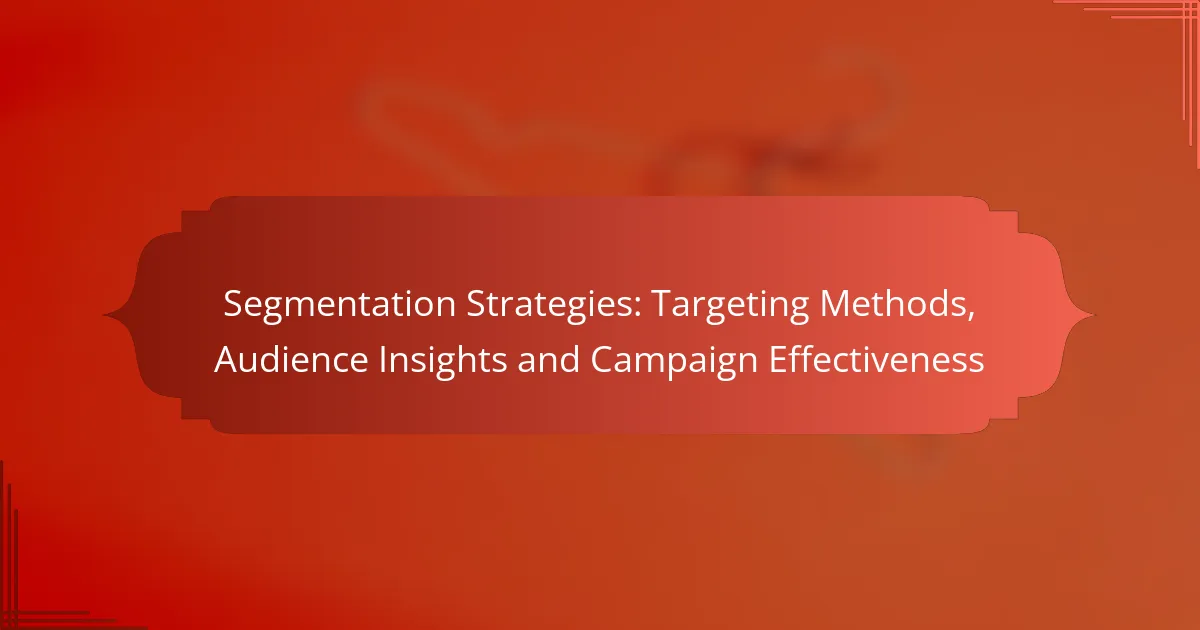 Segmentation Strategies: Targeting Methods, Audience Insights and Campaign Effectiveness